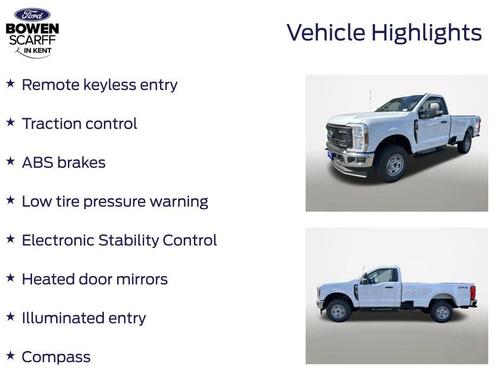 Ford
BOWEN
SCARFF
IN KENT

Vehicle Highlights

★ Remote keyless entry

★ Traction control

★ ABS brakes

★ Low tire pressure warning

★ Electronic Stability Control

★ Heated door mirrors

★ Illuminated entry

★ Compass